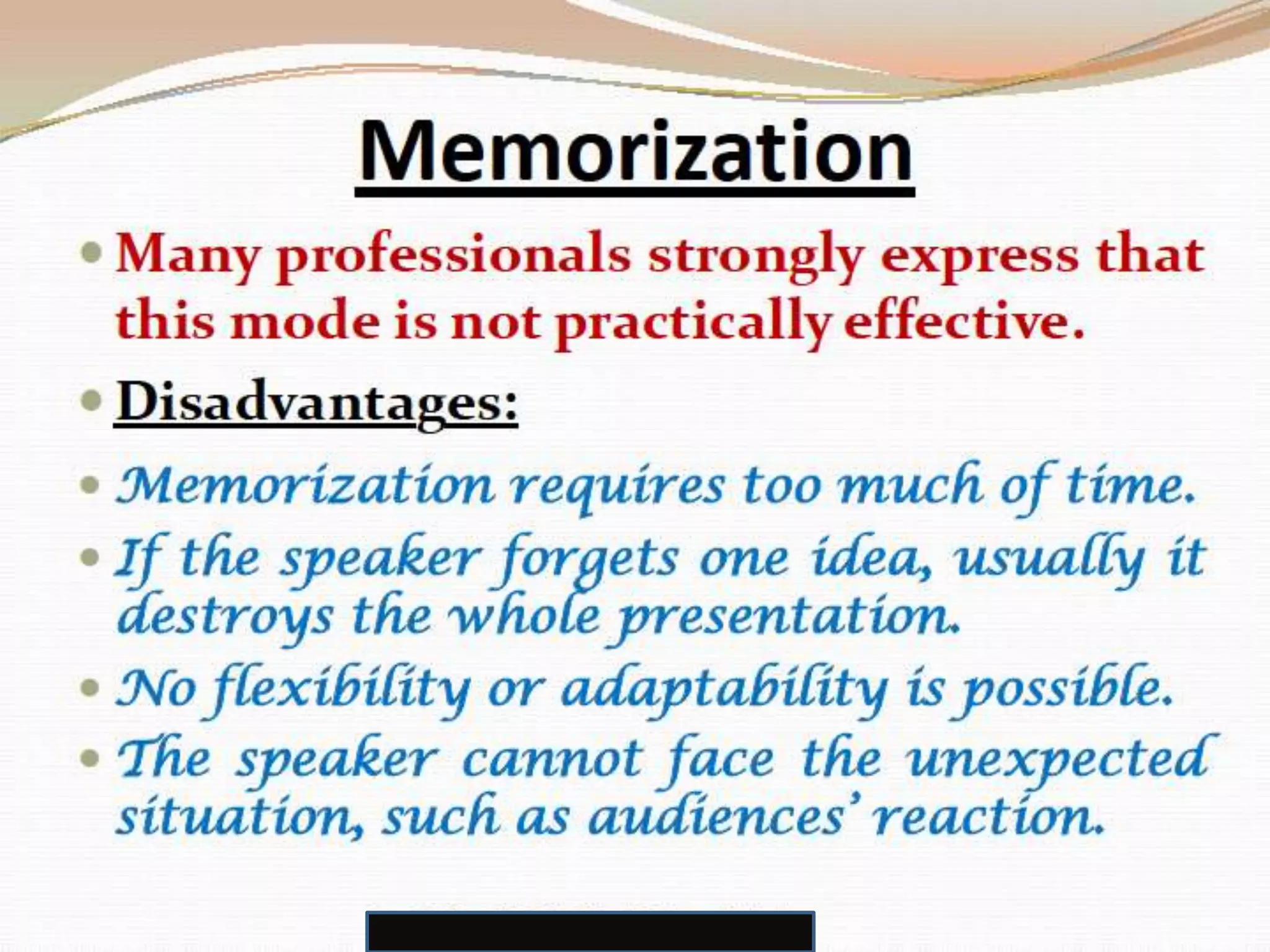 Memorization

• Many professionals strongly express that this mode is not practically effective.

• Disadvantages:

• Memorization requires too much of time.

• If the speaker forgets one idea, usually it destroys the whole presentation.

• No flexibility or adaptability is possible.

• The speaker cannot face the unexpected situation, such as audiences' reaction.